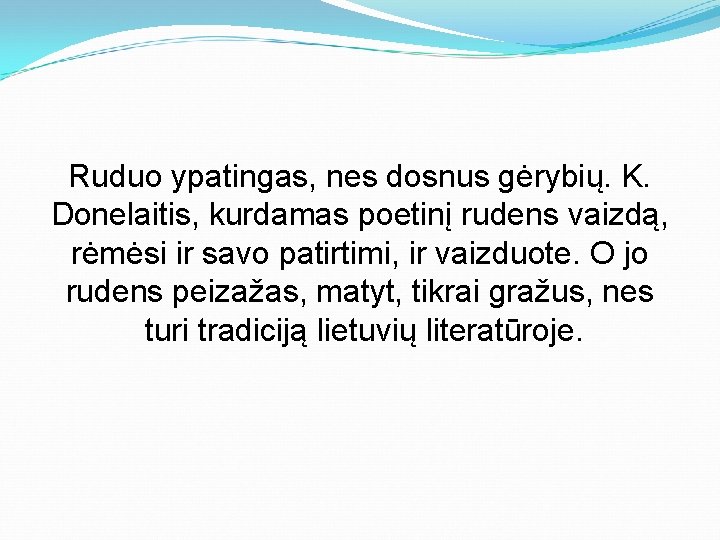 Ruduo ypatingas, nes dosnus gėrybių. K. Donelaitis, kurdamas poetinį rudens vaizdą, rėmėsi ir savo patirtimi, ir vaizduote. O jo rudens peizažas, matyt, tikrai gražus, nes turi tradiciją lietuvių literatūroje.